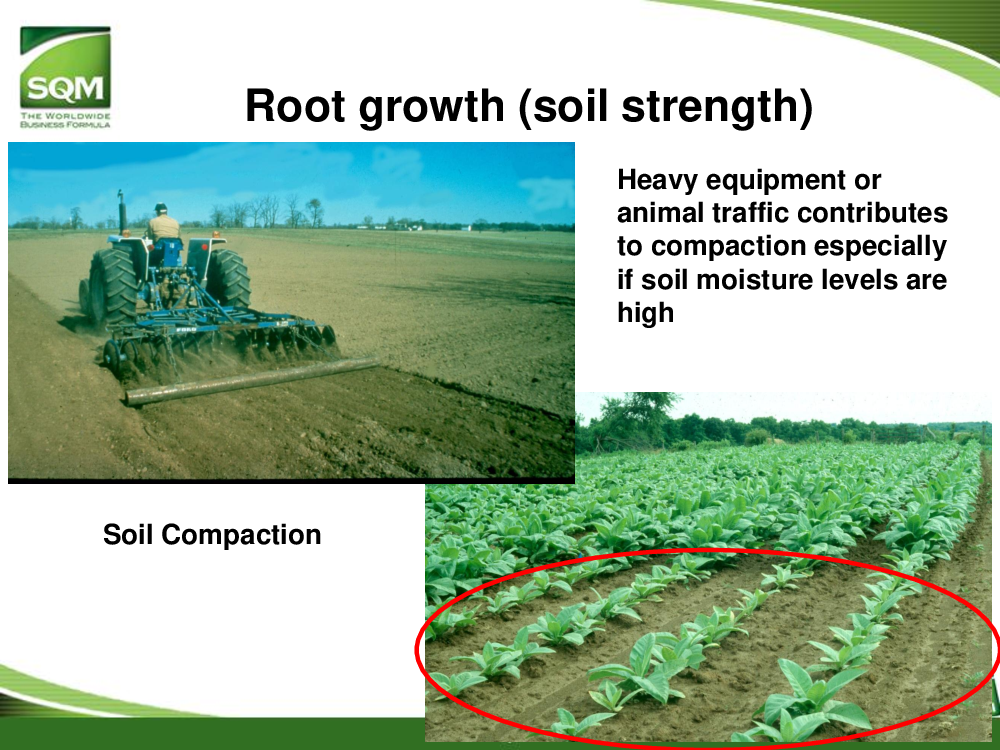 SQM
THE WORLDWIDE BUSINESS FORMULA

Root growth (soil strength)

Heavy equipment or animal traffic contributes to compaction especially if soil moisture levels are high

Soil Compaction